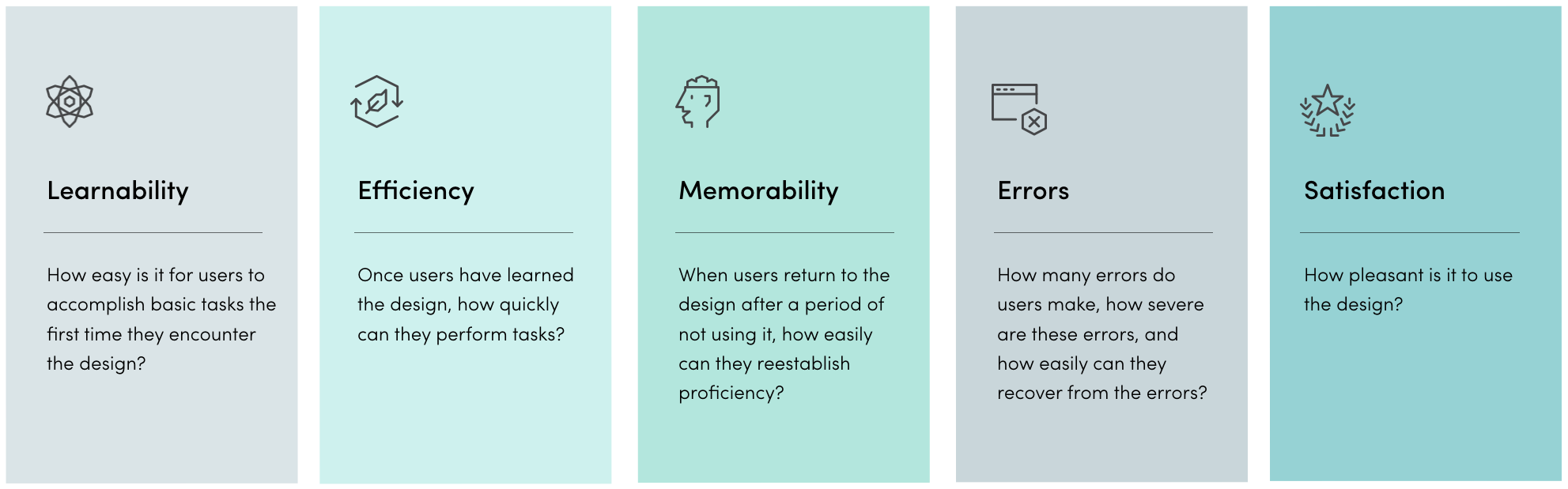 Learnability

How easy is it for users to accomplish basic tasks the first time they encounter the design?

Efficiency

Once users have learned the design, how quickly can they perform tasks?

Memorability

When users return to the design after a period of not using it, how easily can they reestablish proficiency?

Errors

How many errors do users make, how severe are these errors, and how easily can they recover from the errors?

Satisfaction

How pleasant is it to use the design?